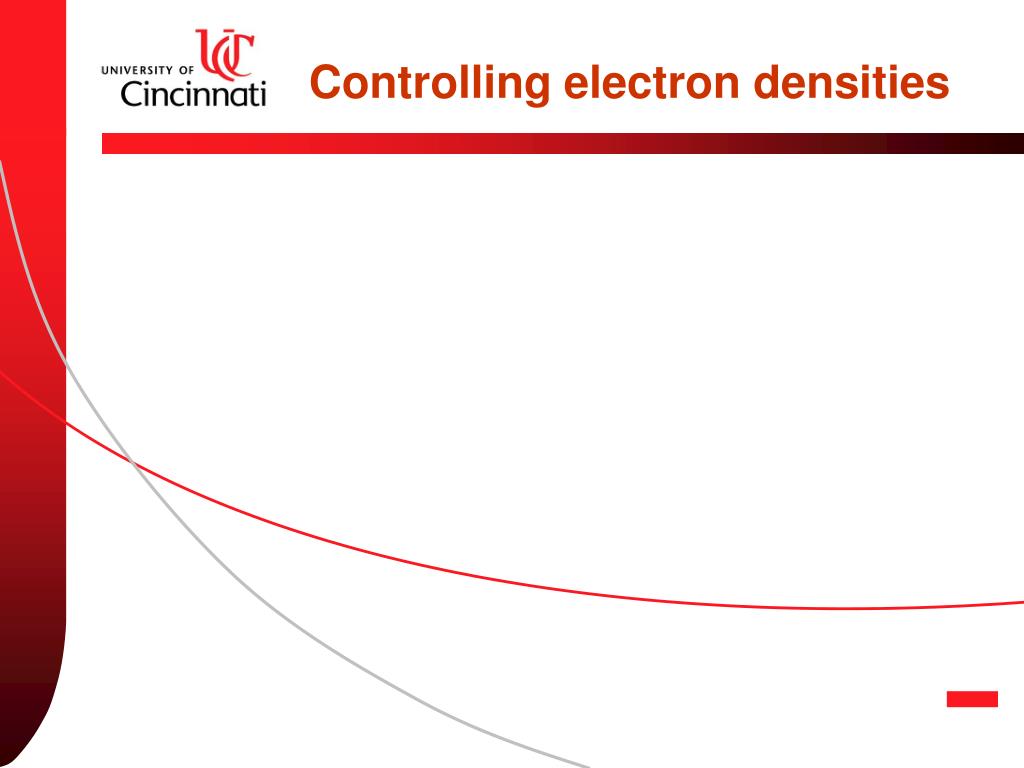 UC
UNIVERSITY OF
Cincinnati

Controlling electron densities